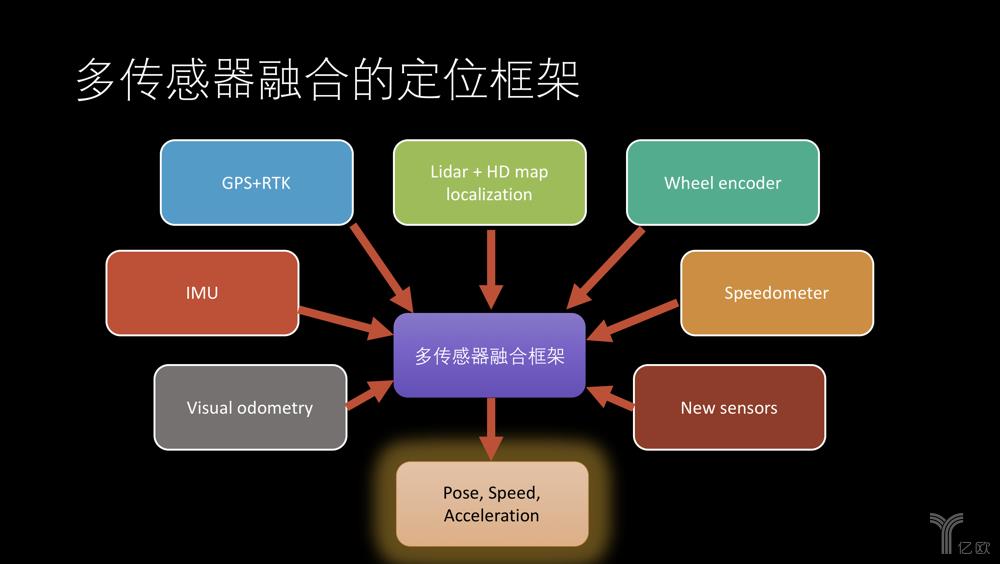 多传感器融合的定位框架

GPS+RTK

Lidar + HD map localization

Wheel encoder

IMU

Speedometer

多传感器融合框架

Visual odometry

New sensors

Pose, Speed, Acceleration

亿欧